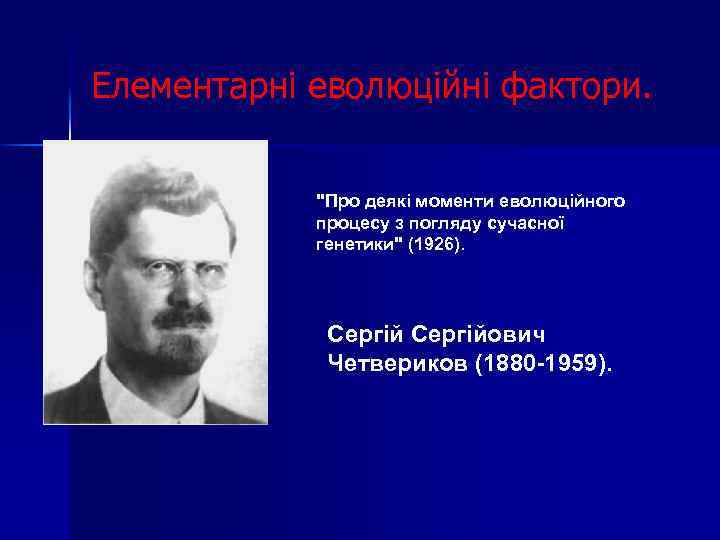 Елементарні еволюційні фактори.

"Про деякі моменти еволюційного процесу з погляду сучасної генетики" (1926).

Сергій Сергійович Четвериков (1880-1959).